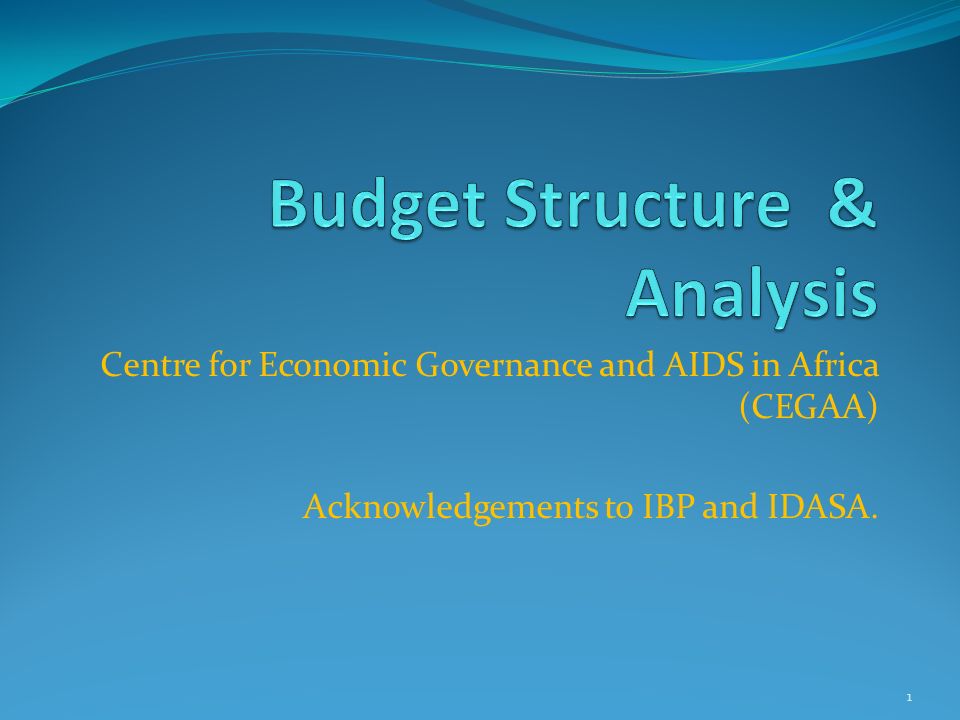 Budget Structure & Analysis

Centre for Economic Governance and AIDS in Africa (CEGAA)

Acknowledgements to IBP and IDASA.

1